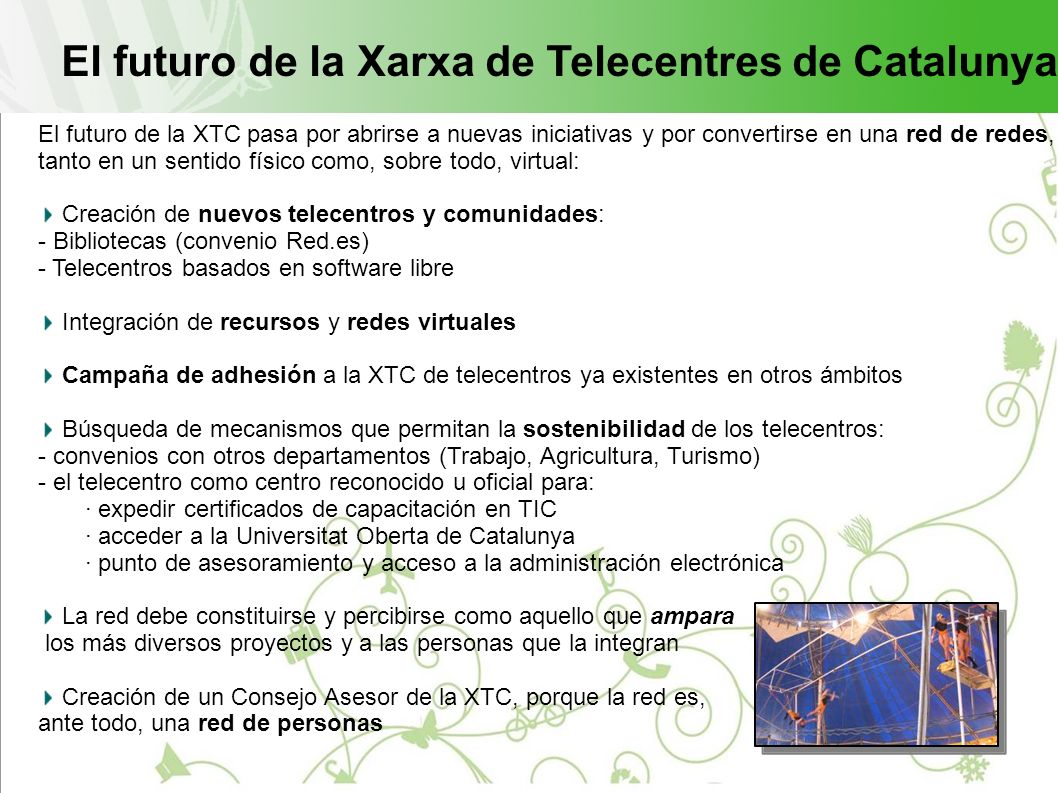 El futuro de la Xarxa de Telecentres de Catalunya

El futuro de la XTC pasa por abrirse a nuevas iniciativas y por convertirse en una red de redes, tanto en un sentido físico como, sobre todo, virtual:

Creación de nuevos telecentros y comunidades:
- Bibliotecas (convenio Red.es)
- Telecentros basados en software libre

Integración de recursos y redes virtuales

Campaña de adhesión a la XTC de telecentros ya existentes en otros ámbitos

Búsqueda de mecanismos que permitan la sostenibilidad de los telecentros:
- convenios con otros departamentos (Trabajo, Agricultura, Turismo)
- el telecentro como centro reconocido u oficial para:
· expedir certificados de capacitación en TIC
· acceder a la Universitat Oberta de Catalunya
· punto de asesoramiento y acceso a la administración electrónica

La red debe constituirse y percibirse como aquello que ampara los más diversos proyectos y a las personas que la integran

Creación de un Consejo Asesor de la XTC, porque la red es, ante todo, una red de personas